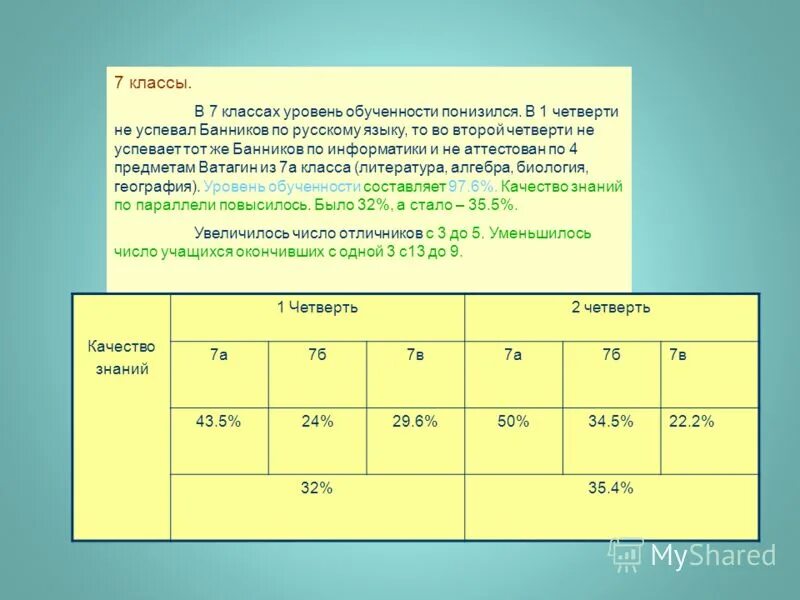 7 классы.

В 7 классах уровень обученности понизился. В 1 четверти не успевал Банников по русскому языку, то во второй четверти не успевает тот же Банников по информатики и не аттестован по 4 предметам Ватагин из 7а класса (литература, алгебра, биология, география). Уровень обученности составляет 97.6%. Качество знаний по параллели повысилось. Было 32%, а стало – 35.5%.

Увеличилось число отличников с 3 до 5. Уменьшилось число учащихся окончивших с одной 3 с13 до 9.

| Качество знаний | 1 Четверть | | | 2 четверть | | |
|---|---|---|---|---|---|---|
| | 7а | 7б | 7в | 7а | 7б | 7в |
| | 43.5% | 24% | 29.6% | 50% | 34.5% | 22.2% |
| | 32% | | | 35.4% | | |

MyShared